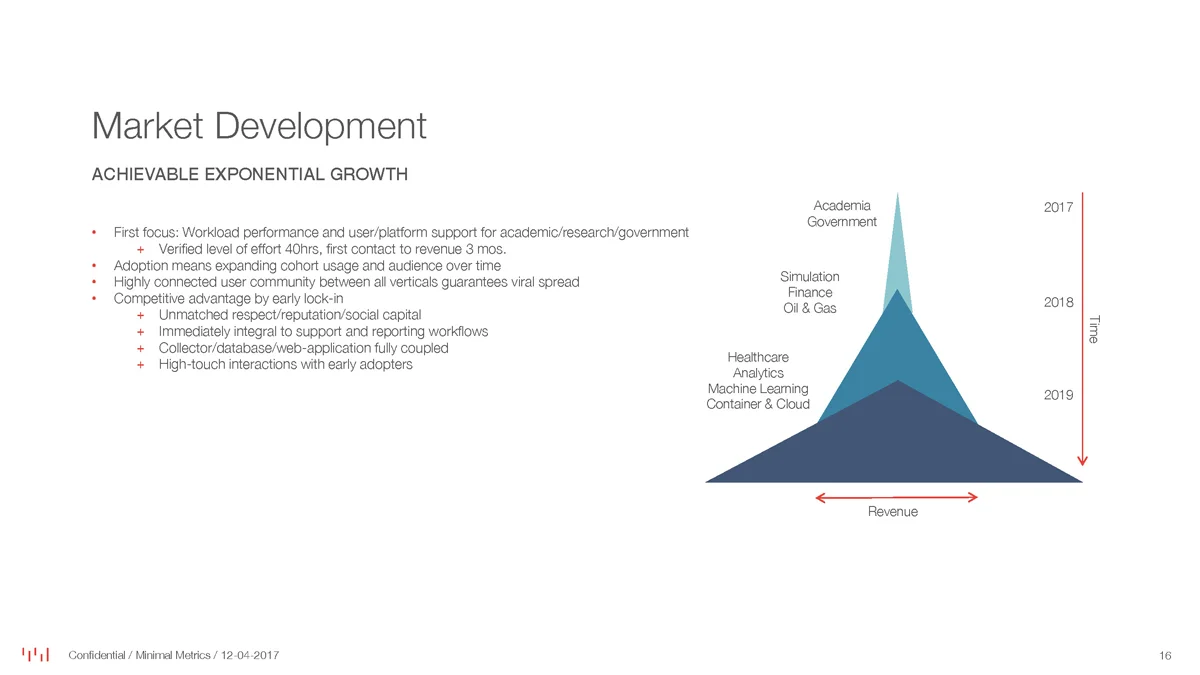 Market Development

ACHIEVABLE EXPONENTIAL GROWTH

• First focus: Workload performance and user/platform support for academic/research/government
 + Verified level of effort 40hrs, first contact to revenue 3 mos.
• Adoption means expanding cohort usage and audience over time
• Highly connected user community between all verticals guarantees viral spread
• Competitive advantage by early lock-in
 + Unmatched respect/reputation/social capital
 + Immediately integral to support and reporting workflows
 + Collector/database/web-application fully coupled
 + High-touch interactions with early adopters

Academia
Government

Simulation
Finance
Oil & Gas

Healthcare
Analytics
Machine Learning
Container & Cloud

2017

2018

2019

Time

Revenue

Confidential / Minimal Metrics / 12-04-2017

16